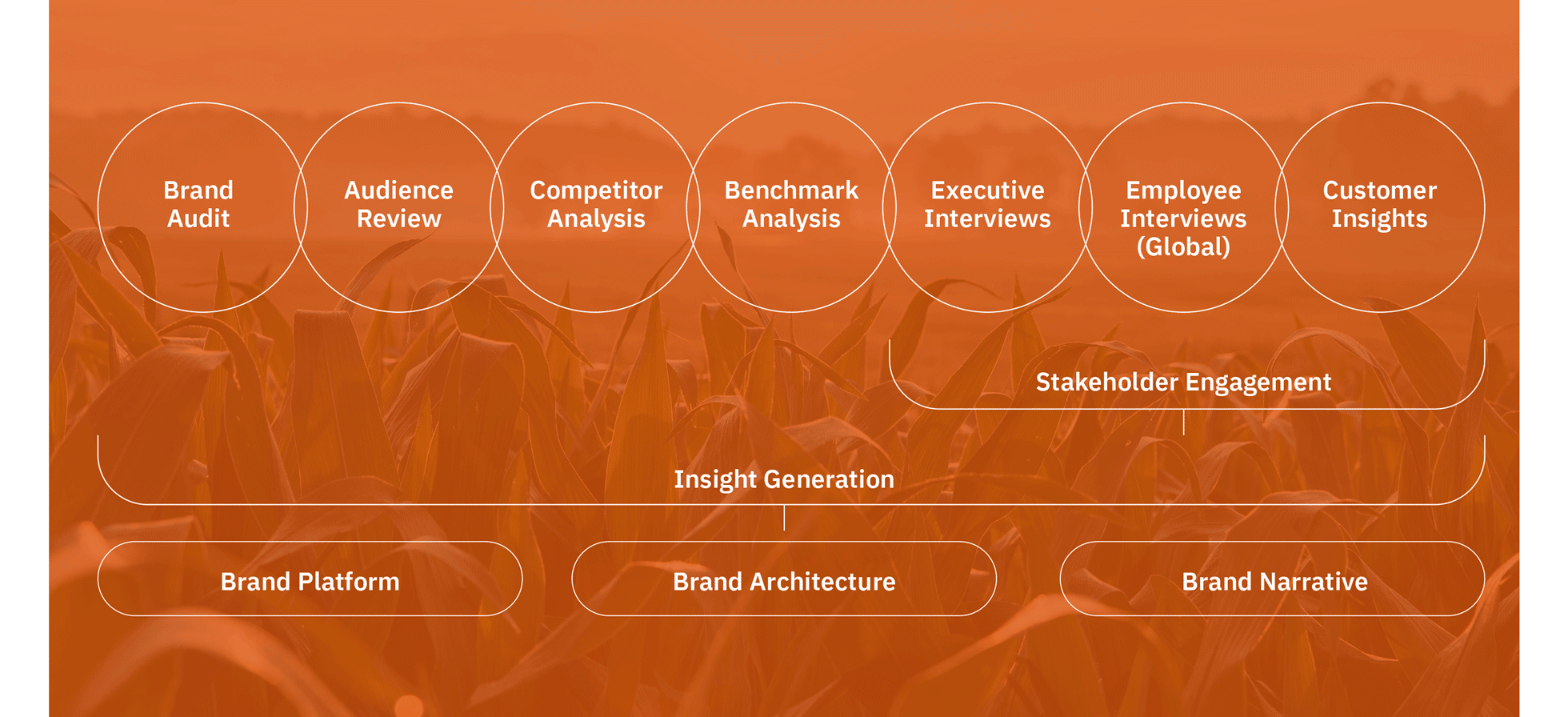 Brand Audit

Audience Review

Competitor Analysis

Benchmark Analysis

Executive Interviews

Employee Interviews (Global)

Customer Insights

Stakeholder Engagement

Insight Generation

Brand Platform

Brand Architecture

Brand Narrative